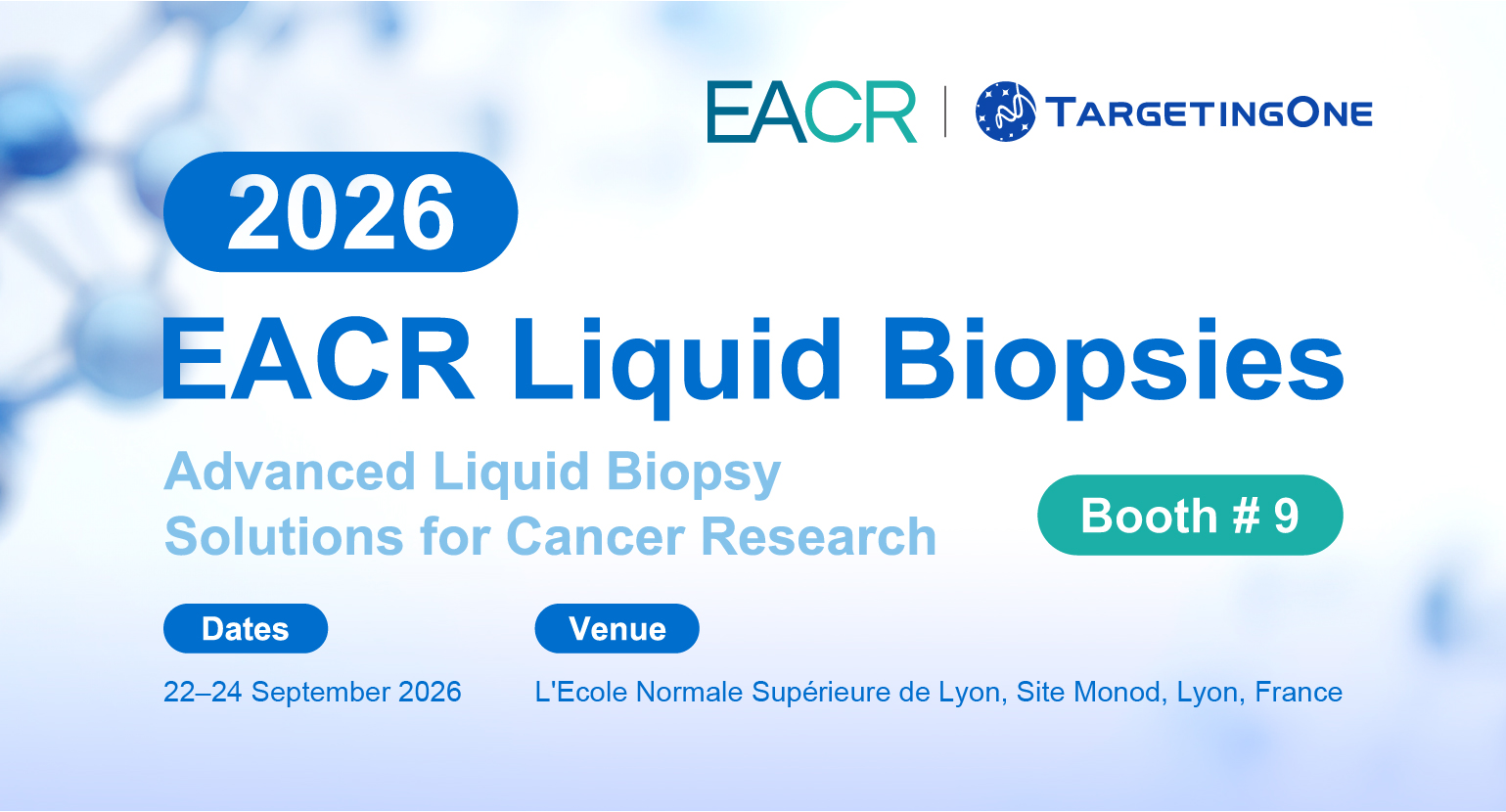 EACR | TARGETINGONE

2026

EACR Liquid Biopsies

Advanced Liquid Biopsy Solutions for Cancer Research

Booth # 9

Dates

22–24 September 2026

Venue

L'Ecole Normale Supérieure de Lyon, Site Monod, Lyon, France